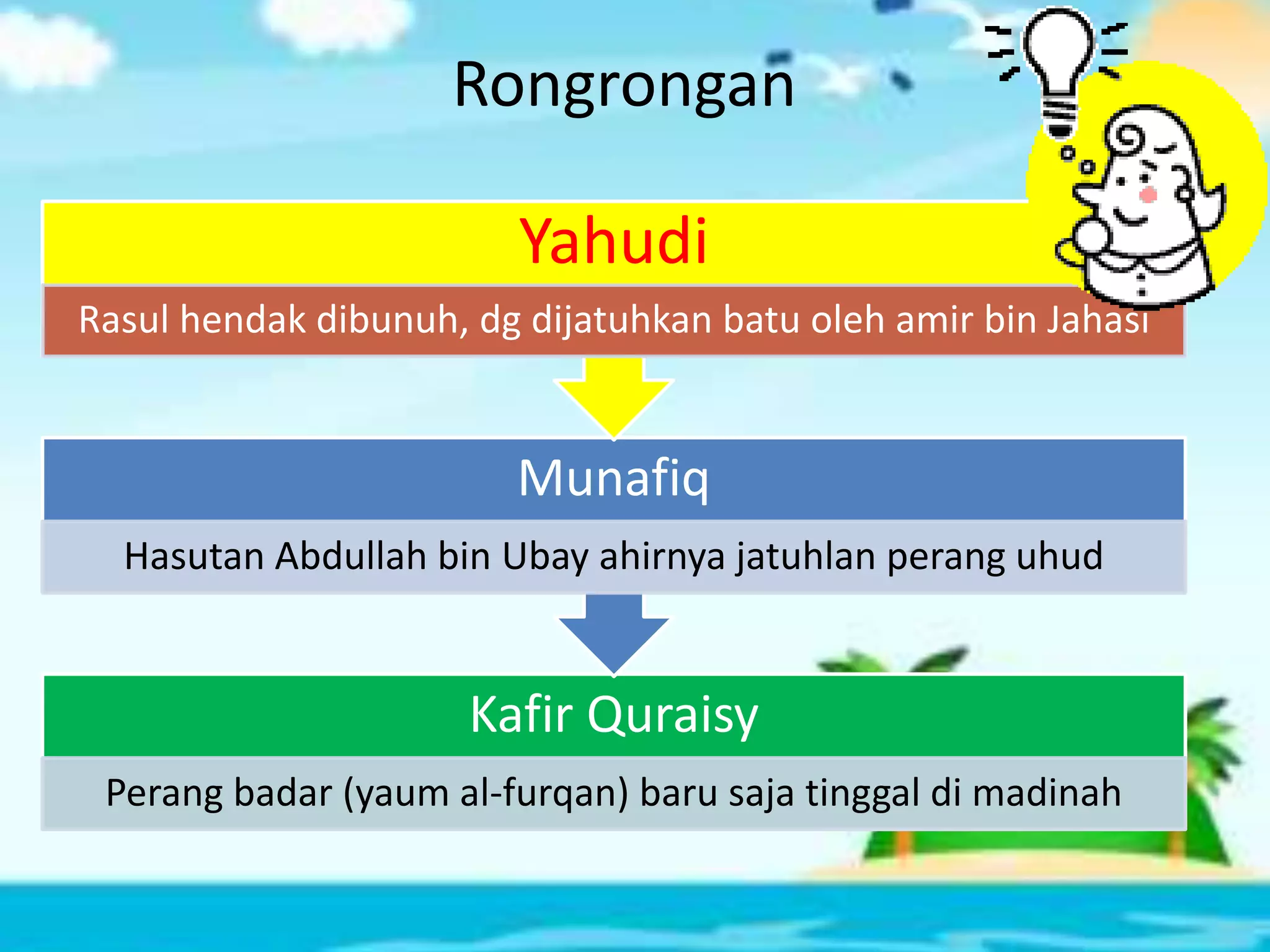 Rongrongan

Yahudi

Rasul hendak dibunuh, dg dijatuhkan batu oleh amir bin Jahasi

Munafiq

Hasutan Abdullah bin Ubay ahirnya jatuhlan perang uhud

Kafir Quraisy

Perang badar (yaum al-furqan) baru saja tinggal di madinah